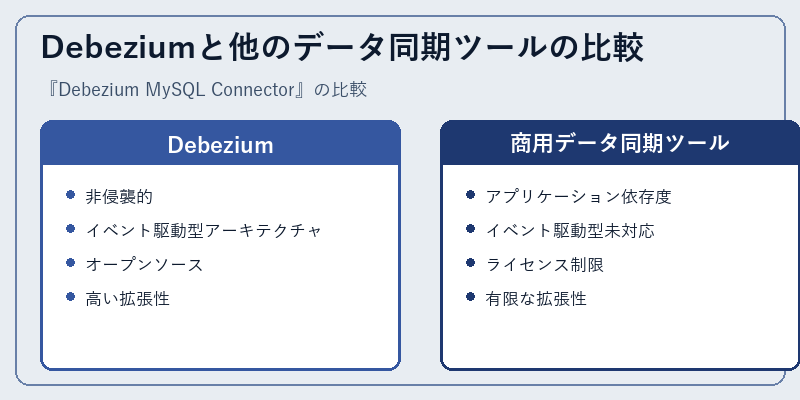 Debeziumと他のデータ同期ツールの比較

『Debezium MySQL Connector』の比較

Debezium

- 非侵襲的
- イベント駆動型アーキテクチャ
- オープンソース
- 高い拡張性

商用データ同期ツール

- アプリケーション依存度
- イベント駆動型未対応
- ライセンス制限
- 有限な拡張性